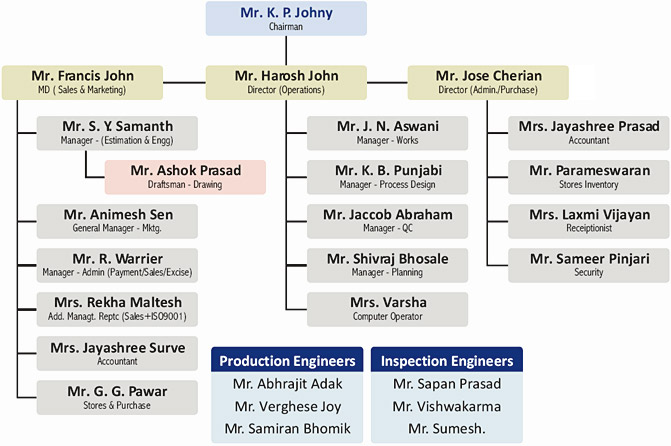 Mr. K. P. Johny
Chairman

Mr. Francis John
MD ( Sales & Marketing)

Mr. Harosh John
Director (Operations)

Mr. Jose Cherian
Director (Admin./Purchase)

Mr. S. Y. Samanth
Manager - (Estimation & Engg)

Mr. Ashok Prasad
Draftsman - Drawing

Mr. Animesh Sen
General Manager - Mktg.

Mr. R. Warrier
Manager - Admin (Payment/Sales/Excise)

Mrs. Rekha Maltesh
Add. Managt. Reptc (Sales+ISO9001)

Mrs. Jayashree Surve
Accountant

Mr. G. G. Pawar
Stores & Purchase

Mr. J. N. Aswani
Manager - Works

Mr. K. B. Punjabi
Manager - Process Design

Mr. Jaccob Abraham
Manager - QC

Mr. Shivraj Bhosale
Manager - Planning

Mrs. Varsha
Computer Operator

Mrs. Jayashree Prasad
Accountant

Mr. Parameswaran
Stores Inventory

Mrs. Laxmi Vijayan
Receiptionist

Mr. Sameer Pinjari
Security

Production Engineers
Mr. Abhrajit Adak
Mr. Verghese Joy
Mr. Samiran Bhomik

Inspection Engineers
Mr. Sapan Prasad
Mr. Vishwakarma
Mr. Sumesh.